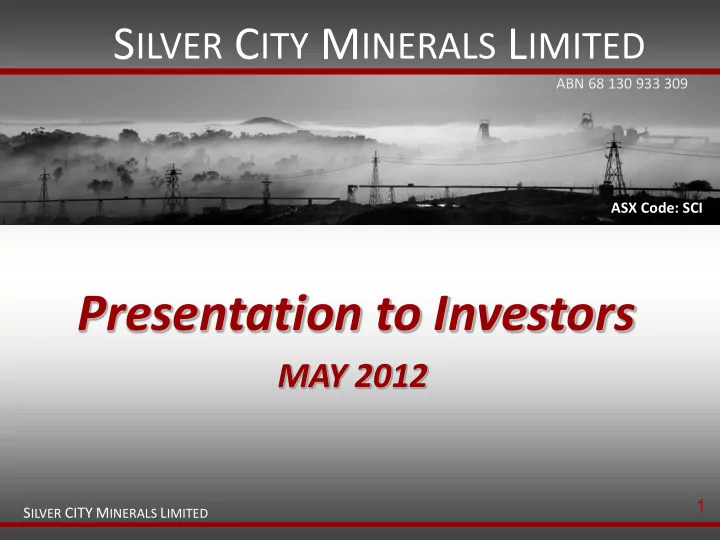 SILVER CITY MINERALS LIMITED

ABN 68 130 933 309

ASX Code: SCI

Presentation to Investors

MAY 2012

SILVER CITY MINERALS LIMITED

1